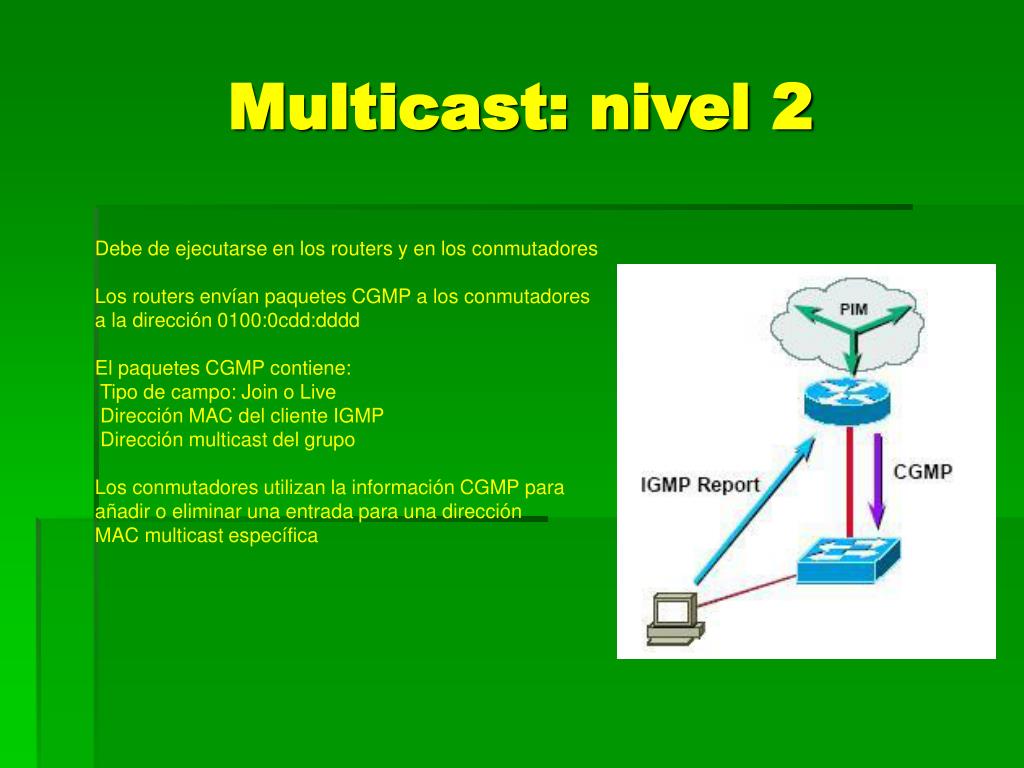 Multicast: nivel 2

Debe de ejecutarse en los routers y en los conmutadores

Los routers envían paquetes CGMP a los conmutadores a la dirección 0100:0cdd:dddd

El paquetes CGMP contiene:
Tipo de campo: Join o Live
Dirección MAC del cliente IGMP
Dirección multicast del grupo

Los conmutadores utilizan la información CGMP para añadir o eliminar una entrada para una dirección MAC multicast específica

PIM
IGMP Report
CGMP